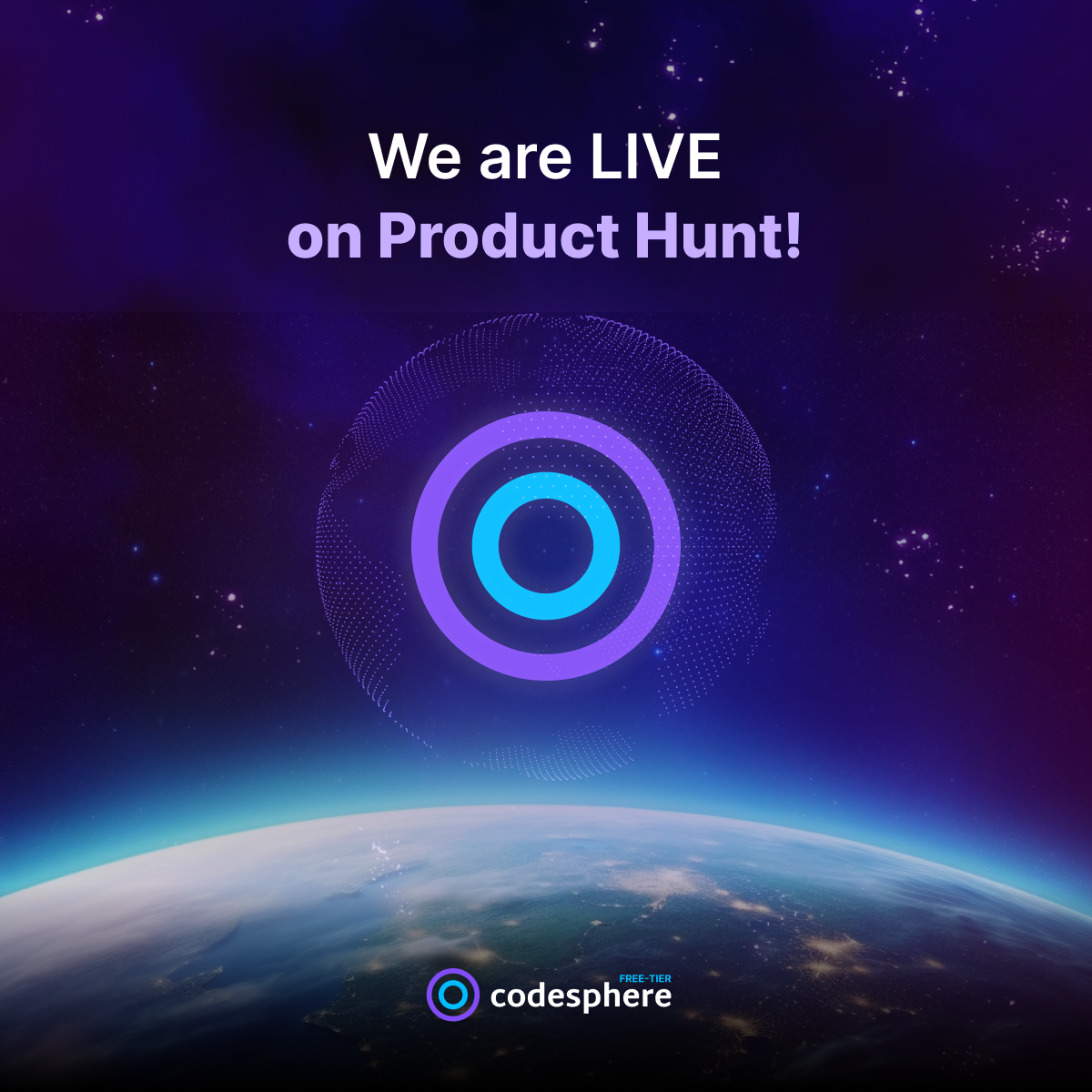 We are LIVE
on Product Hunt!

FREE-TIER
codesphere